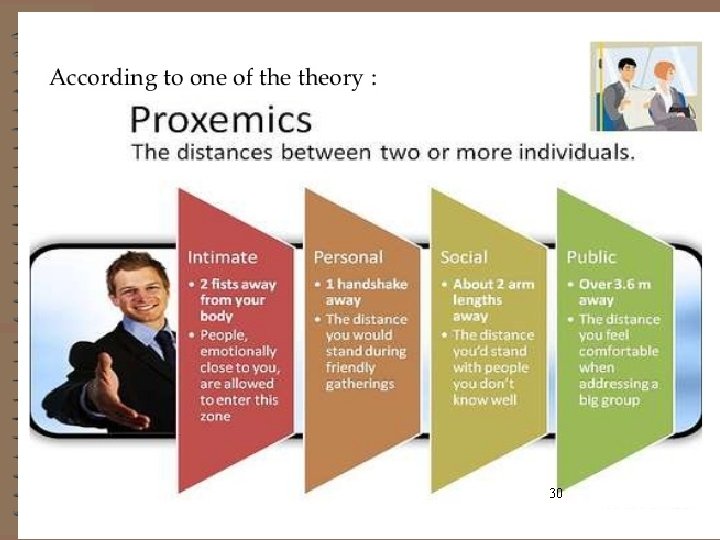 According to one of the theory :

Proxemics

The distances between two or more individuals.

Intimate

• 2 fists away from your body
• People, emotionally close to you, are allowed to enter this zone

Personal

• 1 handshake away
• The distance you would stand during friendly gatherings

Social

• About 2 arm lengths away
• The distance you'd stand with people you don't know well

Public

• Over 3.6 m away
• The distance you feel comfortable when addressing a big group

30